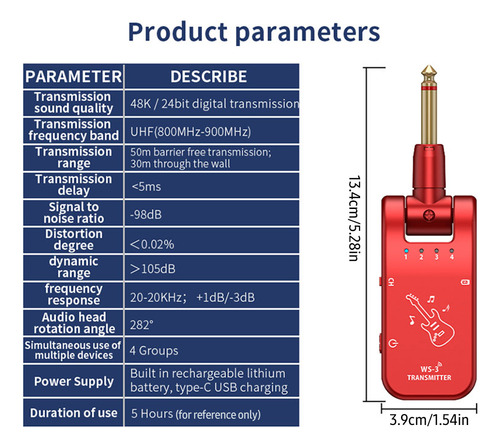 Product parameters

| PARAMETER | DESCRIBE |
|---|---|
| Transmission sound quality | 48K / 24bit digital transmission |
| Transmission frequency band | UHF(800MHz-900MHz) |
| Transmission range | 50m barrier free transmission; 30m through the wall |
| Transmission delay | <5ms |
| Signal to noise ratio | -98dB |
| Distortion degree | ＜0.02% |
| dynamic range | ＞105dB |
| frequency response | 20-20KHz; +1dB/-3dB |
| Audio head rotation angle | 282° |
| Simultaneous use of multiple devices | 4 Groups |
| Power Supply | Built in rechargeable lithium battery, type-C USB charging |
| Duration of use | 5 Hours (for reference only) |

13.4cm/5.28in

1 2 3 4

CH

WS-3
TRANSMITTER

3.9cm/1.54in